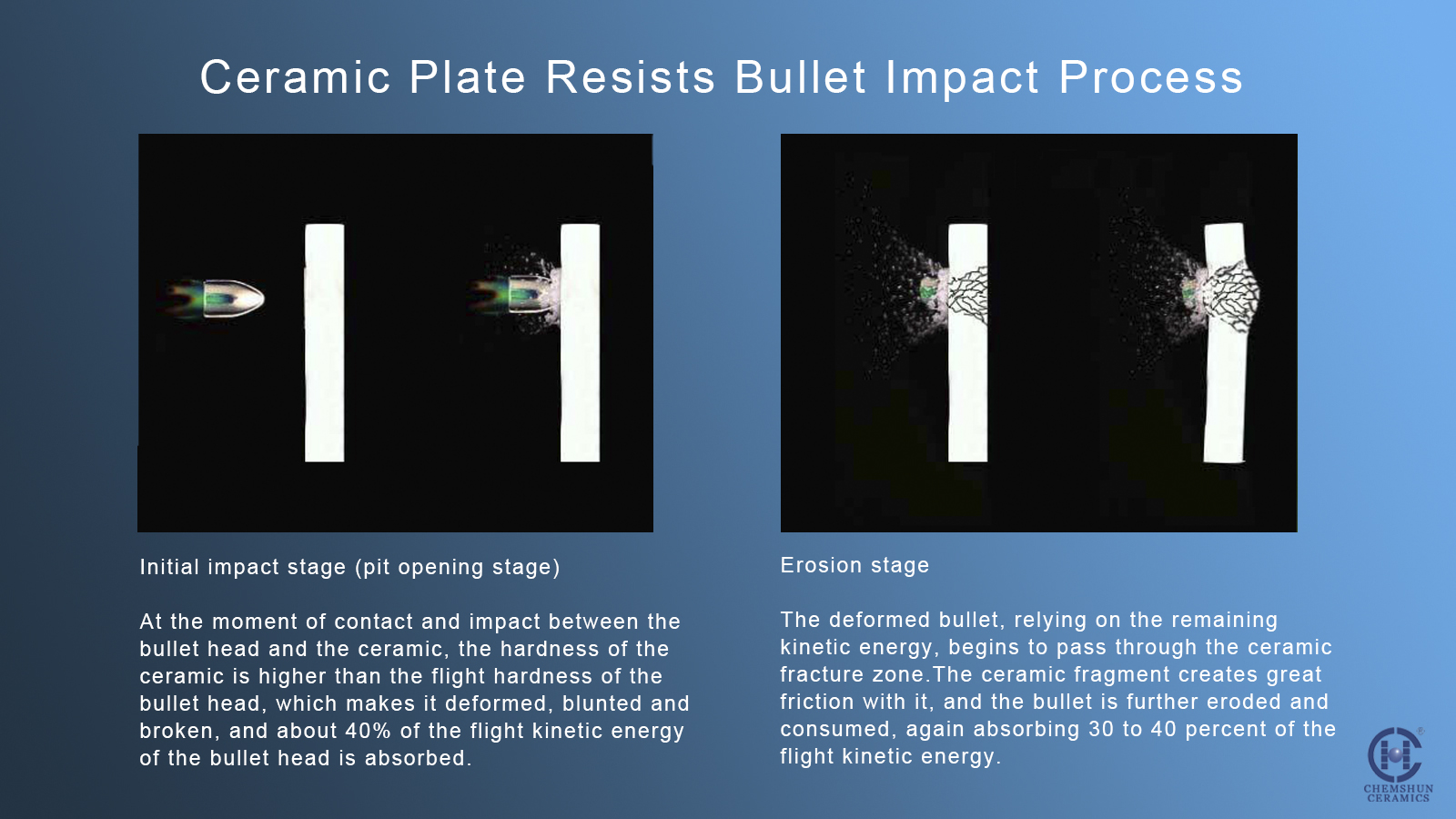 Ceramic Plate Resists Bullet Impact Process

Initial impact stage (pit opening stage)

At the moment of contact and impact between the bullet head and the ceramic, the hardness of the ceramic is higher than the flight hardness of the bullet head, which makes it deformed, blunted and broken, and about 40% of the flight kinetic energy of the bullet head is absorbed.

Erosion stage

The deformed bullet, relying on the remaining kinetic energy, begins to pass through the ceramic fracture zone.The ceramic fragment creates great friction with it, and the bullet is further eroded and consumed, again absorbing 30 to 40 percent of the flight kinetic energy.

CHEMSHUN CERAMICS